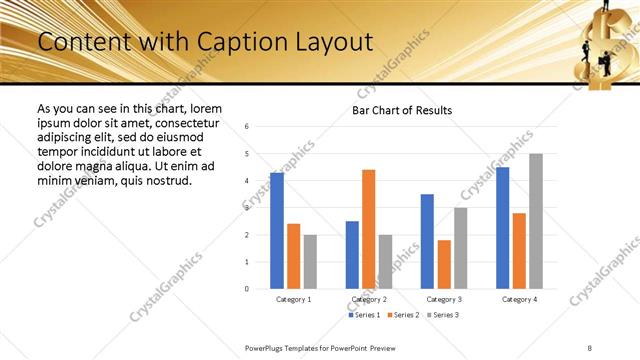 Content with Caption Layout

As you can see in this chart, lorem ipsum dolor sit amet, consectetur adipiscing elit, sed do eiusmod tempor incididunt ut labore et dolore magna aliqua. Ut enim ad minim veniam, quis nostrud.

Bar Chart of Results

6
5
4
3
2
1
0

Category 1
Category 2
Category 3
Category 4

Series 1 Series 2 Series 3

CrystalGraphics

PowerPlugs Templates for PowerPoint Preview

8